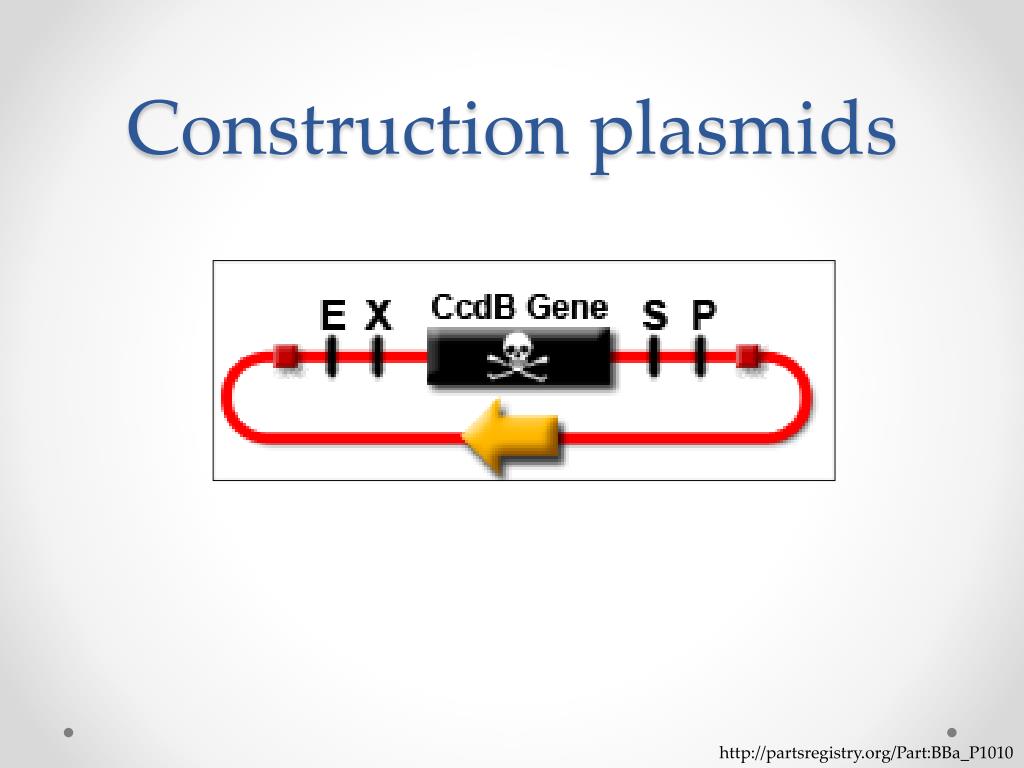 Construction plasmids

E X CcdB Gene S P

http://partsregistry.org/Part:BBa_P1010